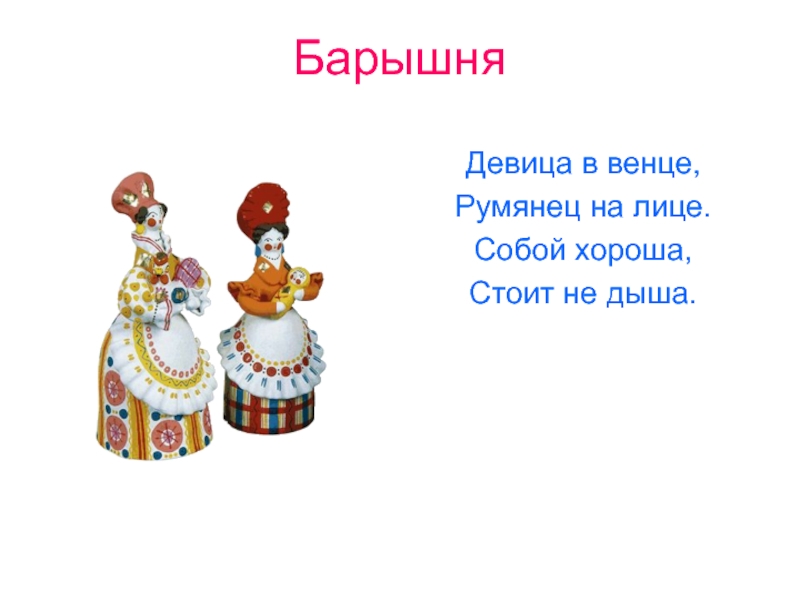 Барышня

Девица в венце,
Румянец на лице.
Собой хороша,
Стоит не дыша.